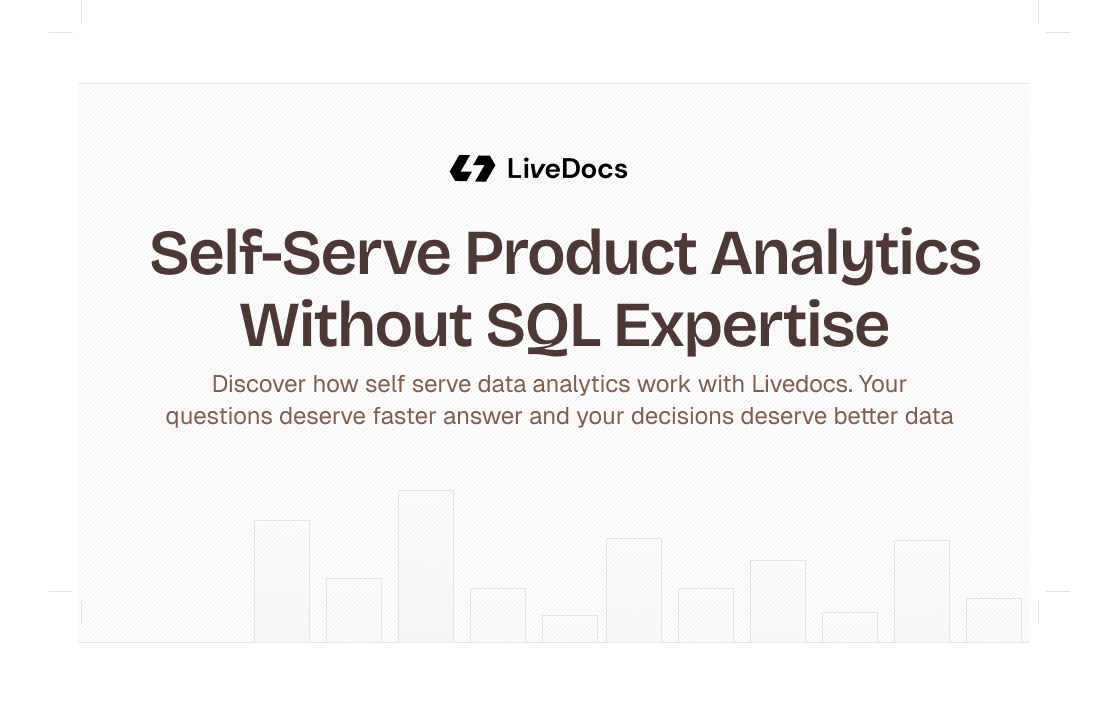 LiveDocs

Self-Serve Product Analytics Without SQL Expertise

Discover how self serve data analytics work with Livedocs. Your questions deserve faster answer and your decisions deserve better data